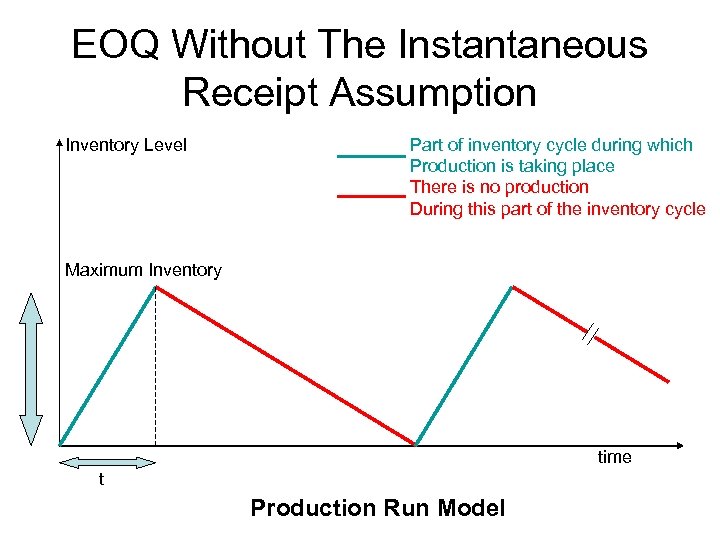 EOQ Without The Instantaneous Receipt Assumption

Inventory Level

Part of inventory cycle during which Production is taking place

There is no production During this part of the inventory cycle

Maximum Inventory

time

t

Production Run Model